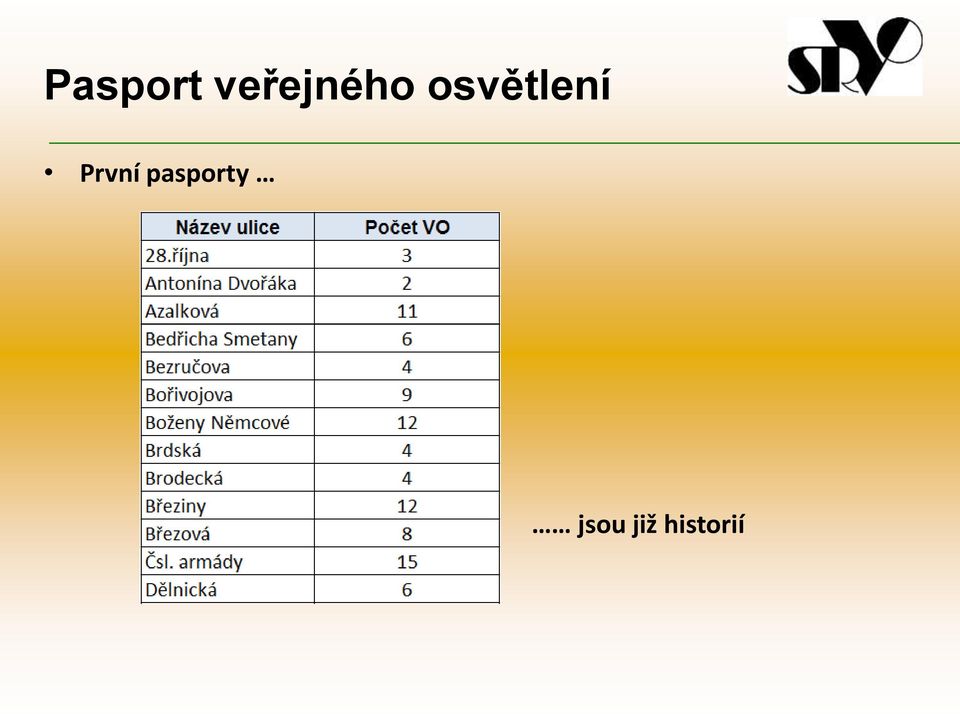 SRVO

Pasport veřejného osvětlení

• První pasporty …

| Název ulice | Počet VO |
|---|---|
| 28.října | 3 |
| Antonína Dvořáka | 2 |
| Azalková | 11 |
| Bedřicha Smetany | 6 |
| Bezručova | 4 |
| Bořivojova | 9 |
| Boženy Němcové | 12 |
| Brdská | 4 |
| Brodecká | 4 |
| Březiny | 12 |
| Březová | 8 |
| Čsl. armády | 15 |
| Dělnická | 6 |

…… jsou již historií